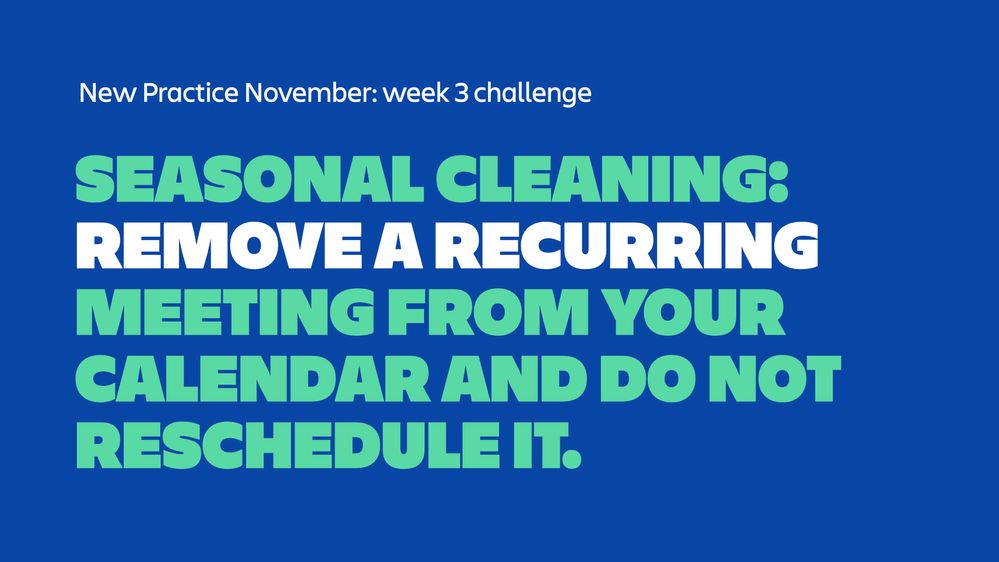 New Practice November: week 3 challenge

SEASONAL CLEANING: REMOVE A RECURRING MEETING FROM YOUR CALENDAR AND DO NOT RESCHEDULE IT.